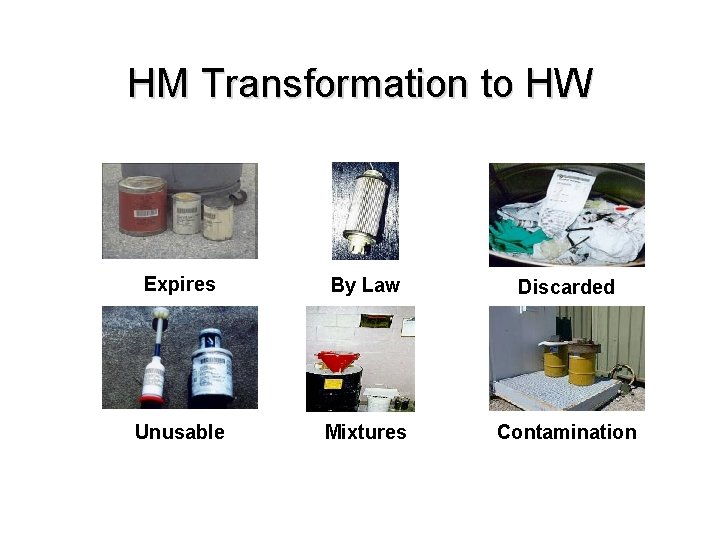 HM Transformation to HW

Expires

By Law

Discarded

Unusable

Mixtures

Contamination